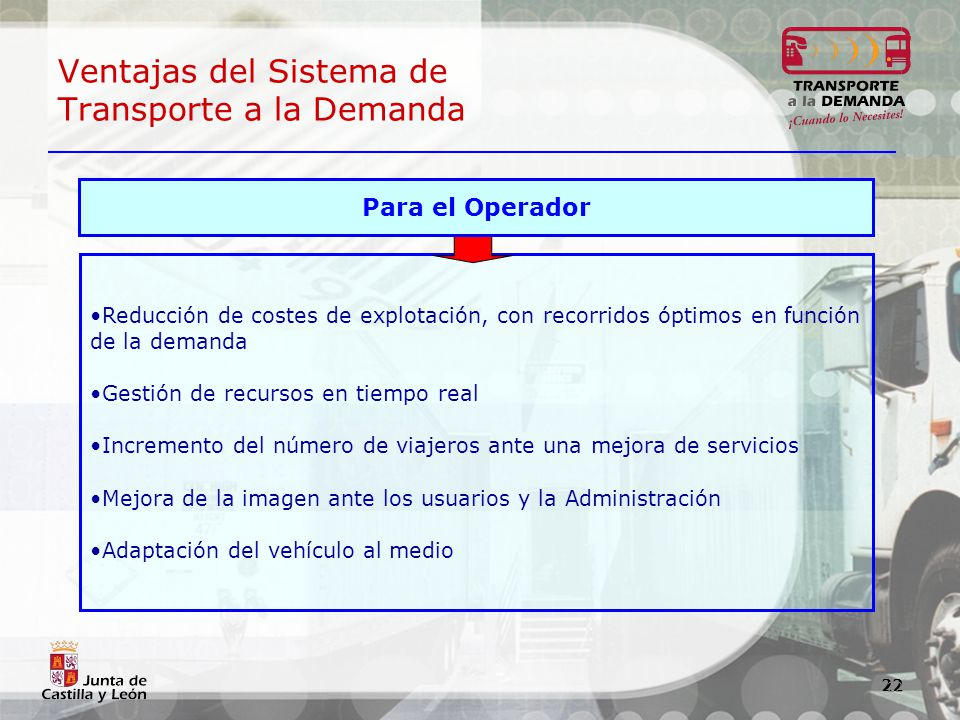 Ventajas del Sistema de Transporte a la Demanda

TRANSPORTE a la DEMANDA ¡Cuando lo Necesites!

Para el Operador

•Reducción de costes de explotación, con recorridos óptimos en función de la demanda

•Gestión de recursos en tiempo real

•Incremento del número de viajeros ante una mejora de servicios

•Mejora de la imagen ante los usuarios y la Administración

•Adaptación del vehículo al medio

Junta de Castilla y León

22